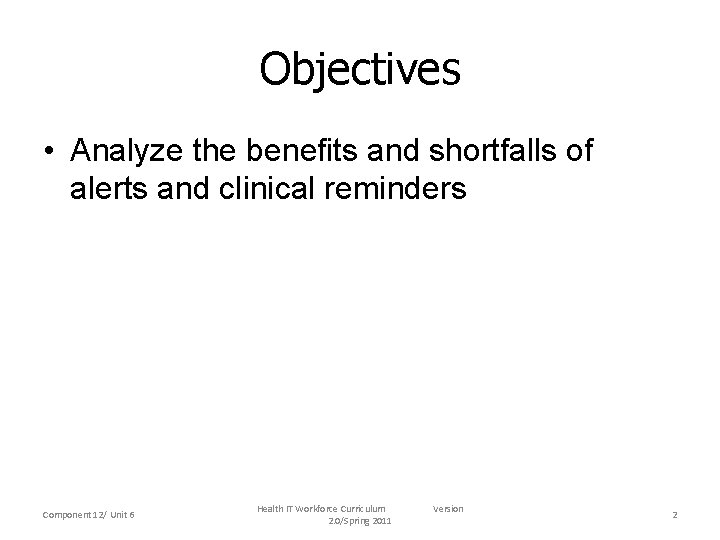 Objectives

• Analyze the benefits and shortfalls of alerts and clinical reminders

Component 12/ Unit 6

Health IT Workforce Curriculum Version 2.0/Spring 2011

2